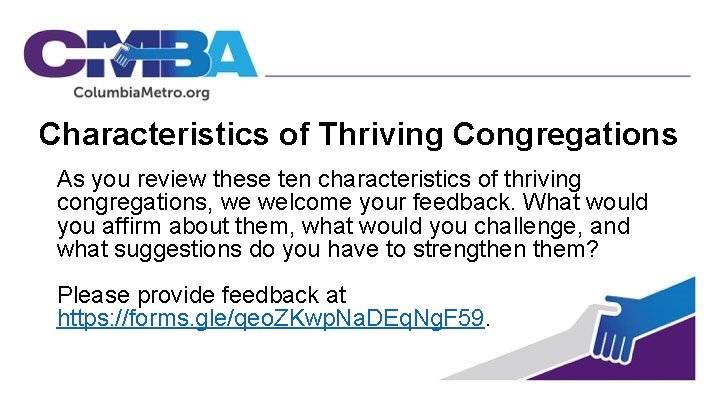 CMBA
ColumbiaMetro.org

Characteristics of Thriving Congregations

As you review these ten characteristics of thriving congregations, we welcome your feedback. What would you affirm about them, what would you challenge, and what suggestions do you have to strengthen them?

Please provide feedback at https://forms.gle/qeoZKwpNaDEqNgF59.